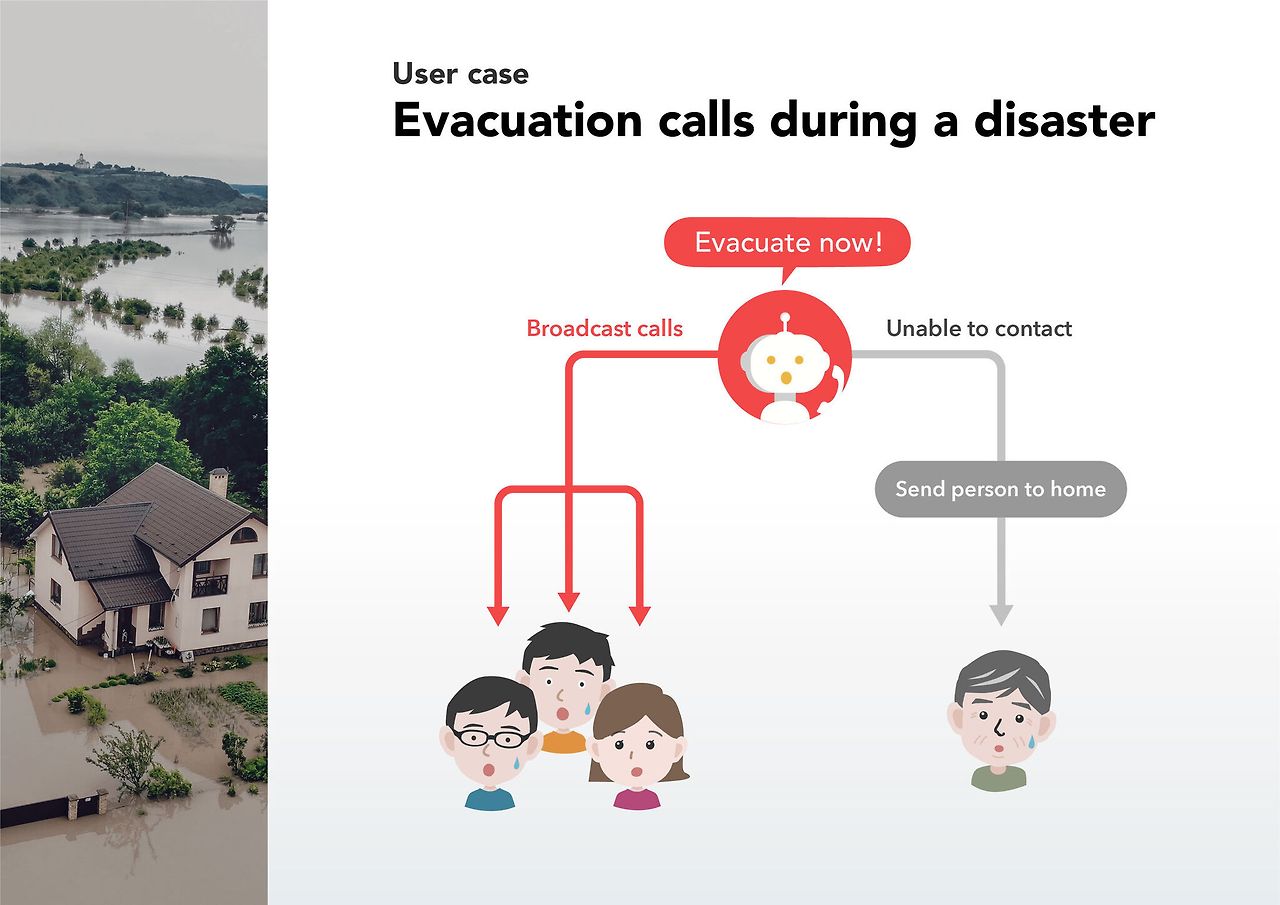 User case
Evacuation calls during a disaster

Evacuate now!

Broadcast calls

Unable to contact

Send person to home